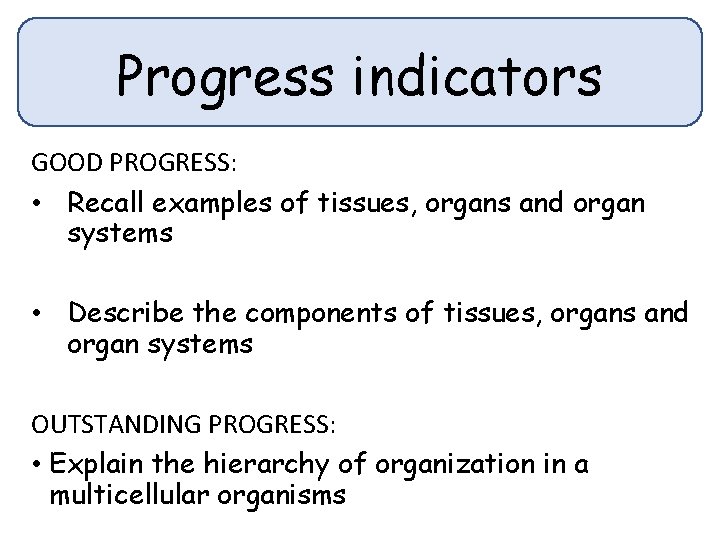 Progress indicators

GOOD PROGRESS:

• Recall examples of tissues, organs and organ systems

• Describe the components of tissues, organs and organ systems

OUTSTANDING PROGRESS:

• Explain the hierarchy of organization in a multicellular organisms